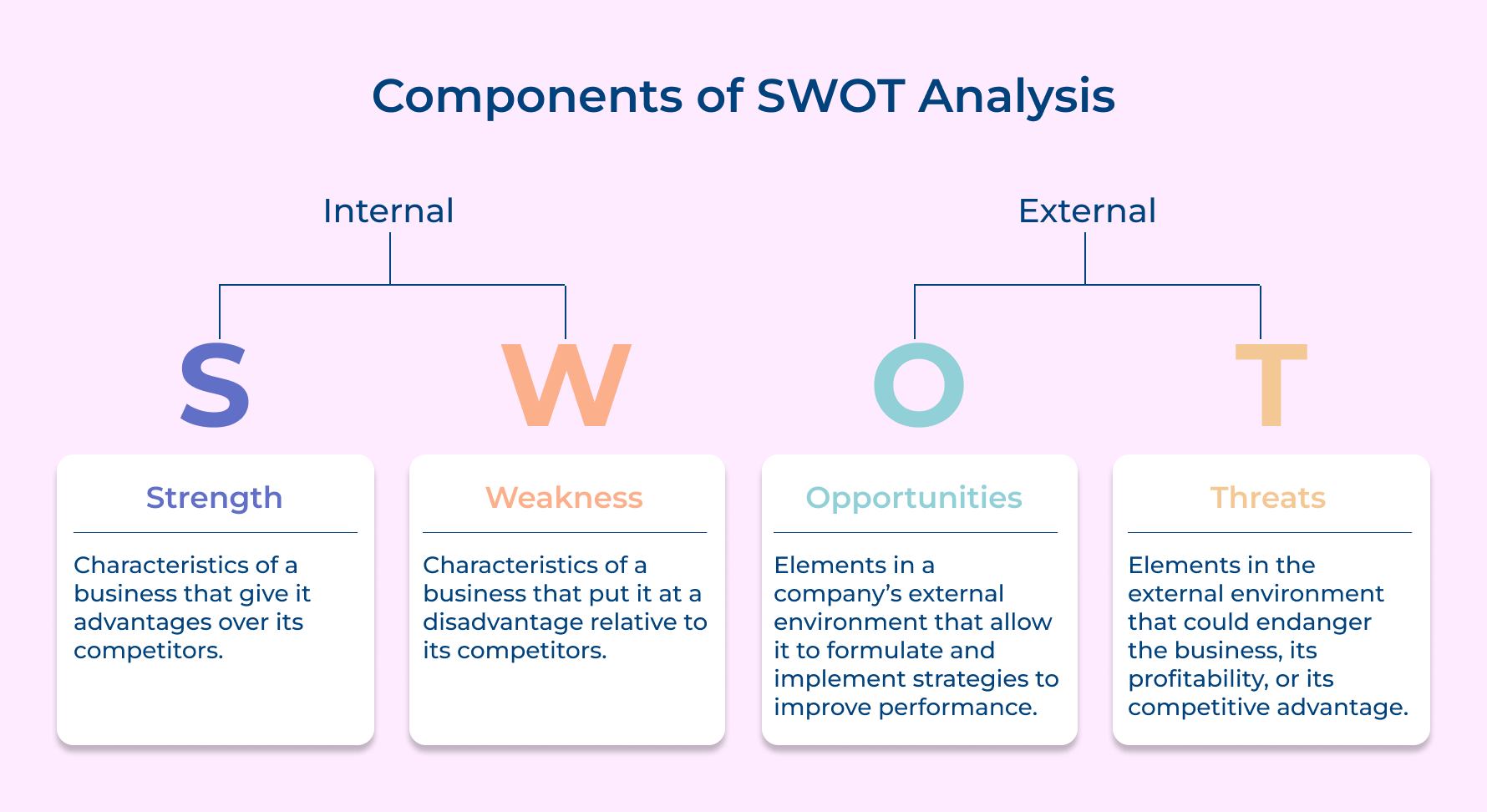 Components of SWOT Analysis

Internal

External

S

W

O

T

Strength

Characteristics of a business that give it advantages over its competitors.

Weakness

Characteristics of a business that put it at a disadvantage relative to its competitors.

Opportunities

Elements in a company's external environment that allow it to formulate and implement strategies to improve performance.

Threats

Elements in the external environment that could endanger the business, its profitability, or its competitive advantage.